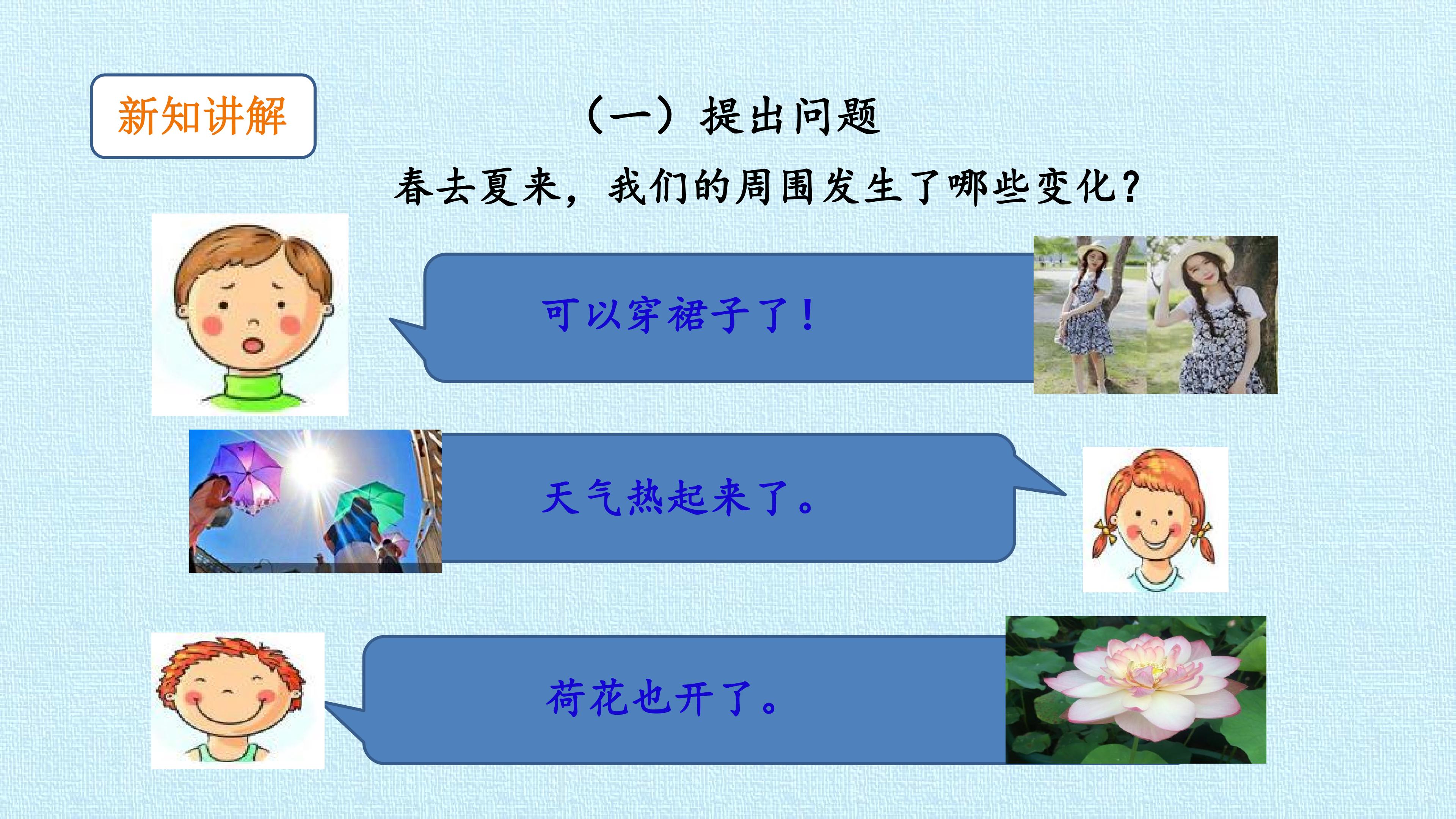 新知讲解

（一）提出问题

春去夏来，我们的周围发生了哪些变化？

可以穿裙子了！

天气热起来了。

荷花也开了。